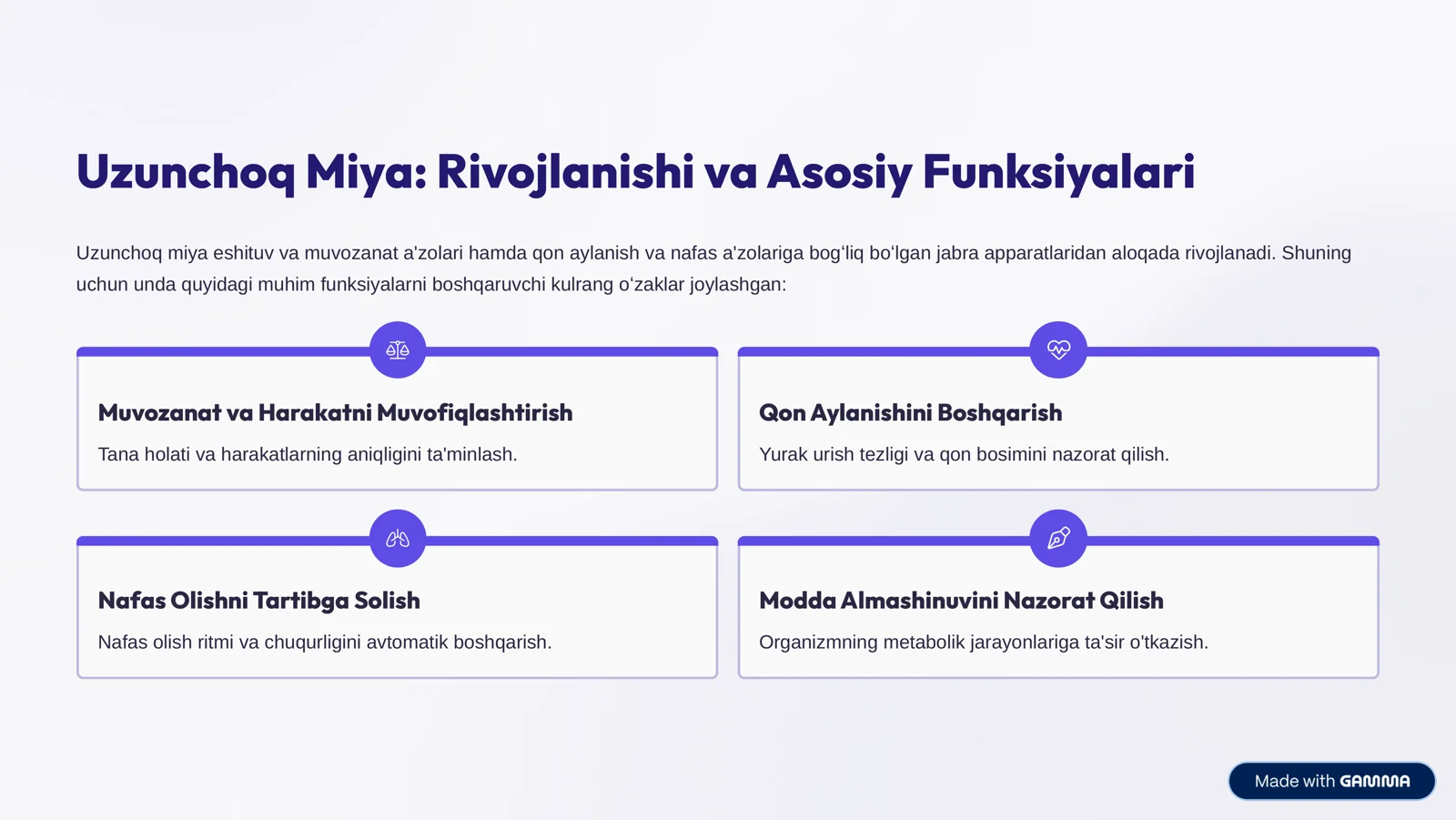 Uzunchoq Miya: Rivojlanishi va Asosiy Funksiyalari

Uzunchoq miya eshituv va muvozanat a'zolari hamda qon aylanish va nafas a'zolariga bogʻliq boʻlgan jabra apparatlaridan aloqada rivojlanadi. Shuning uchun unda quyidagi muhim funksiyalarni boshqaruvchi kulrang oʻzaklar joylashgan:

Muvozanat va Harakatni Muvofiqlashtirish

Tana holati va harakatlarning aniqligini ta'minlash.

Qon Aylanishini Boshqarish

Yurak urish tezligi va qon bosimini nazorat qilish.

Nafas Olishni Tartibga Solish

Nafas olish ritmi va chuqurligini avtomatik boshqarish.

Modda Almashinuvini Nazorat Qilish

Organizmning metabolik jarayonlariga ta'sir o'tkazish.

Made with GAMMA